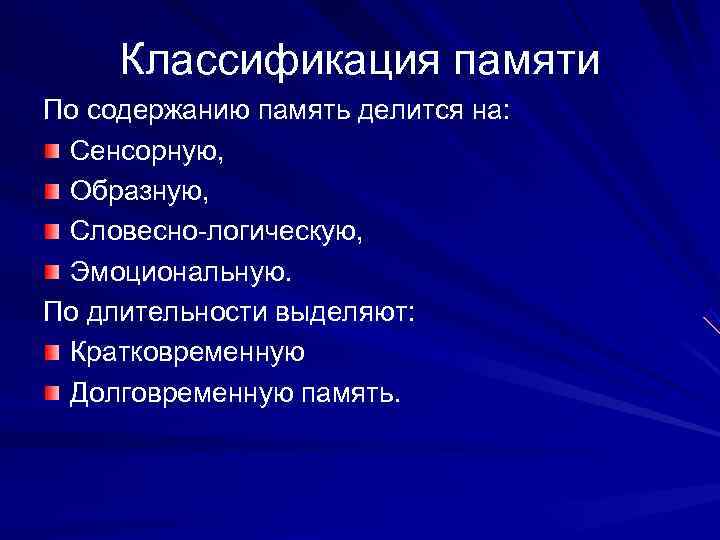 Классификация памяти

По содержанию память делится на:

Сенсорную,

Образную,

Словесно-логическую,

Эмоциональную.

По длительности выделяют:

Кратковременную

Долговременную память.